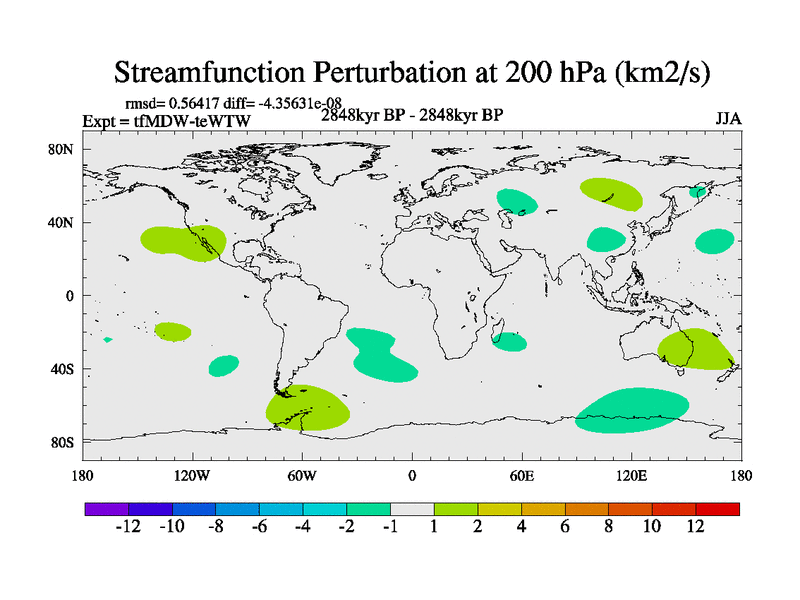 Streamfunction Perturbation at 200 hPa (km2/s)

rmsd= 0.56417 diff= -4.35631e-08
Expt = tfMDW-teWTW
2848kyr BP - 2848kyr BP
JJA

80N
40N
0
40S
80S

180
120W
60W
0
60E
120E
180

-12 -10 -8 -6 -4 -2 -1 1 2 4 6 8 10 12